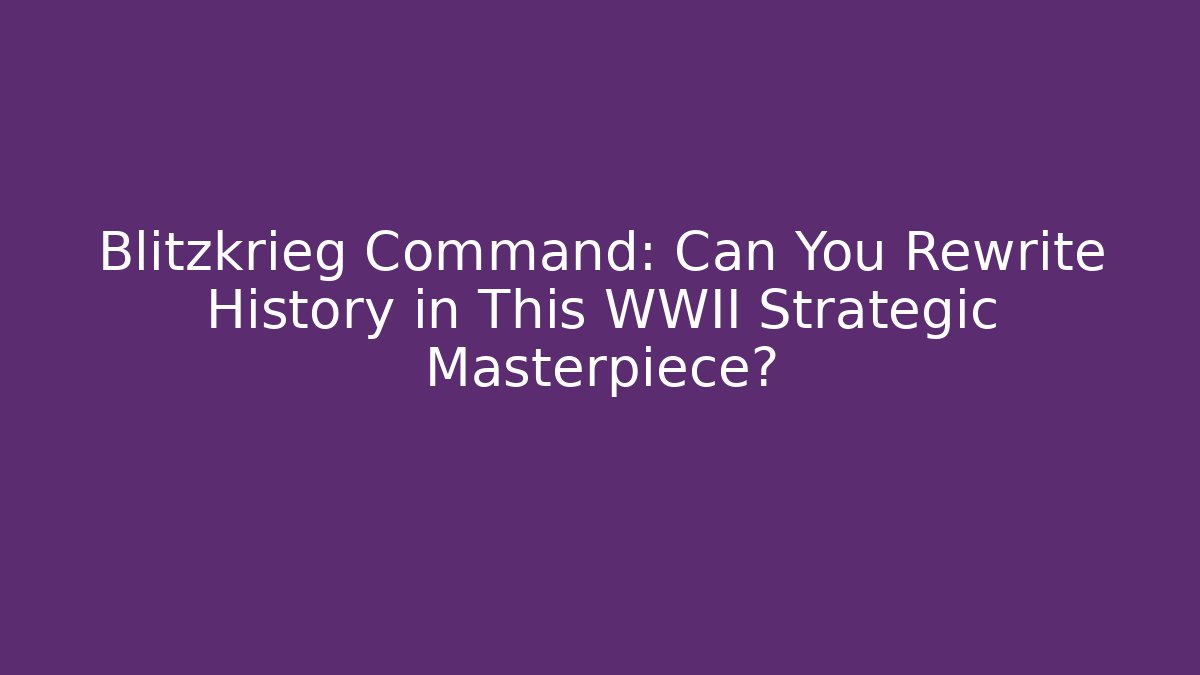 Blitzkrieg Command: Can You Rewrite History in This WWII Strategic Masterpiece?